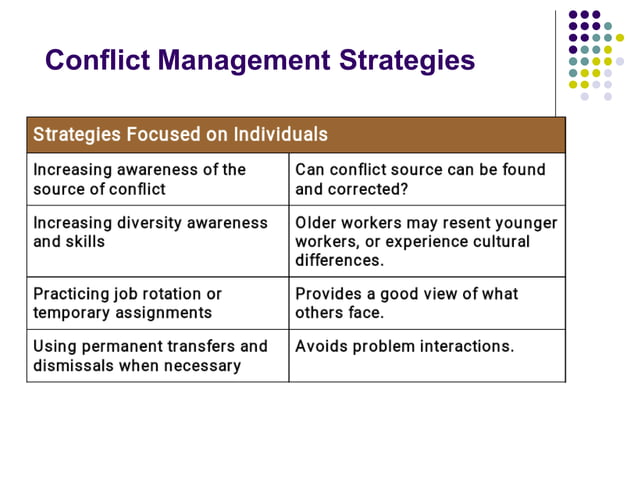 Conflict Management Strategies

| Strategies Focused on Individuals | |
|---|---|
| Increasing awareness of the source of conflict | Can conflict source can be found and corrected? |
| Increasing diversity awareness and skills | Older workers may resent younger workers, or experience cultural differences. |
| Practicing job rotation or temporary assignments | Provides a good view of what others face. |
| Using permanent transfers and dismissals when necessary | Avoids problem interactions. |